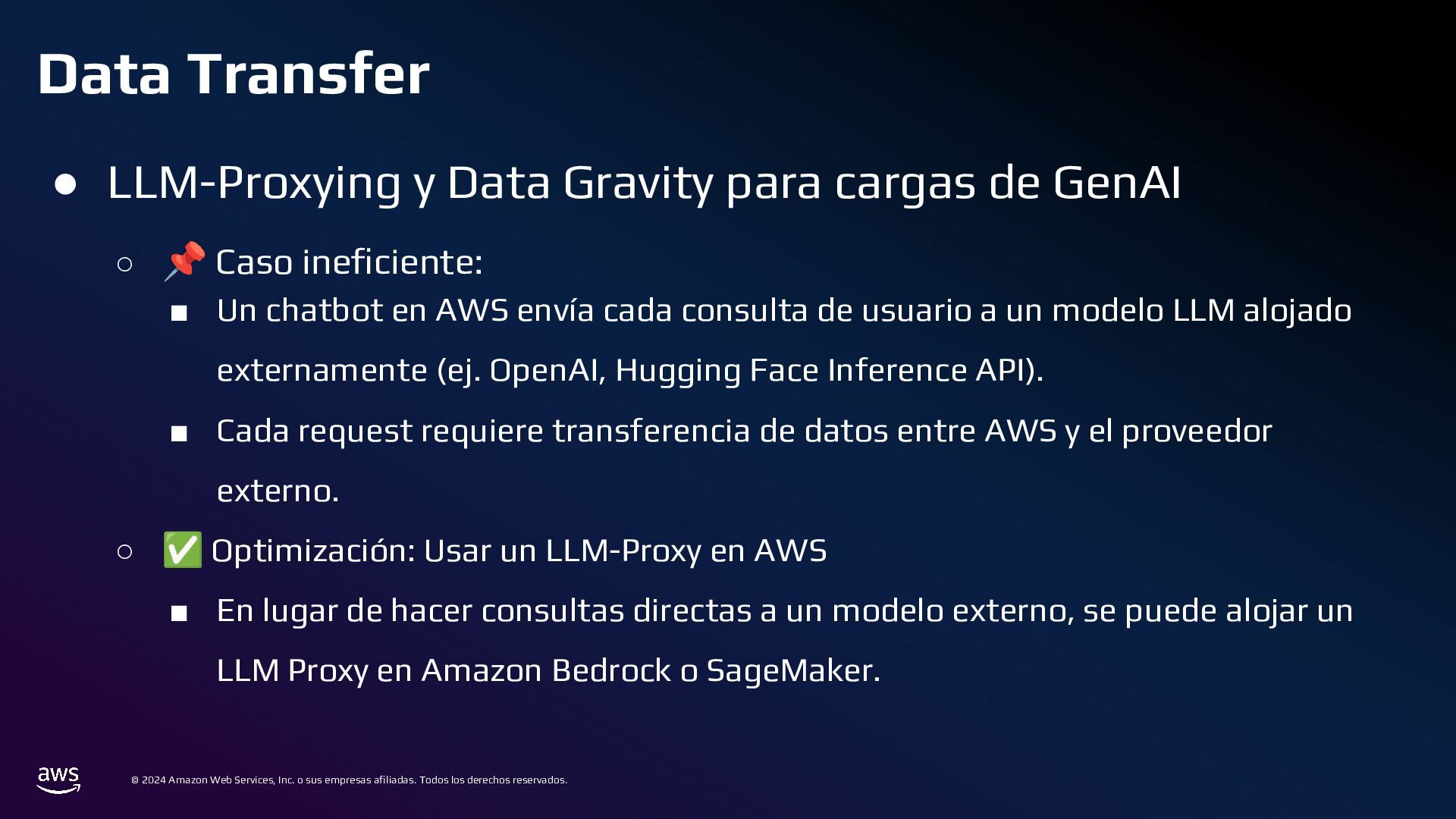 Data Transfer

● LLM-Proxying y Data Gravity para cargas de GenAI

○ 📌 Caso ineficiente:

■ Un chatbot en AWS envía cada consulta de usuario a un modelo LLM alojado externamente (ej. OpenAI, Hugging Face Inference API).

■ Cada request requiere transferencia de datos entre AWS y el proveedor externo.

○ ✅ Optimización: Usar un LLM-Proxy en AWS

■ En lugar de hacer consultas directas a un modelo externo, se puede alojar un LLM Proxy en Amazon Bedrock o SageMaker.

aws

© 2024 Amazon Web Services, Inc. o sus empresas afiliadas. Todos los derechos reservados.